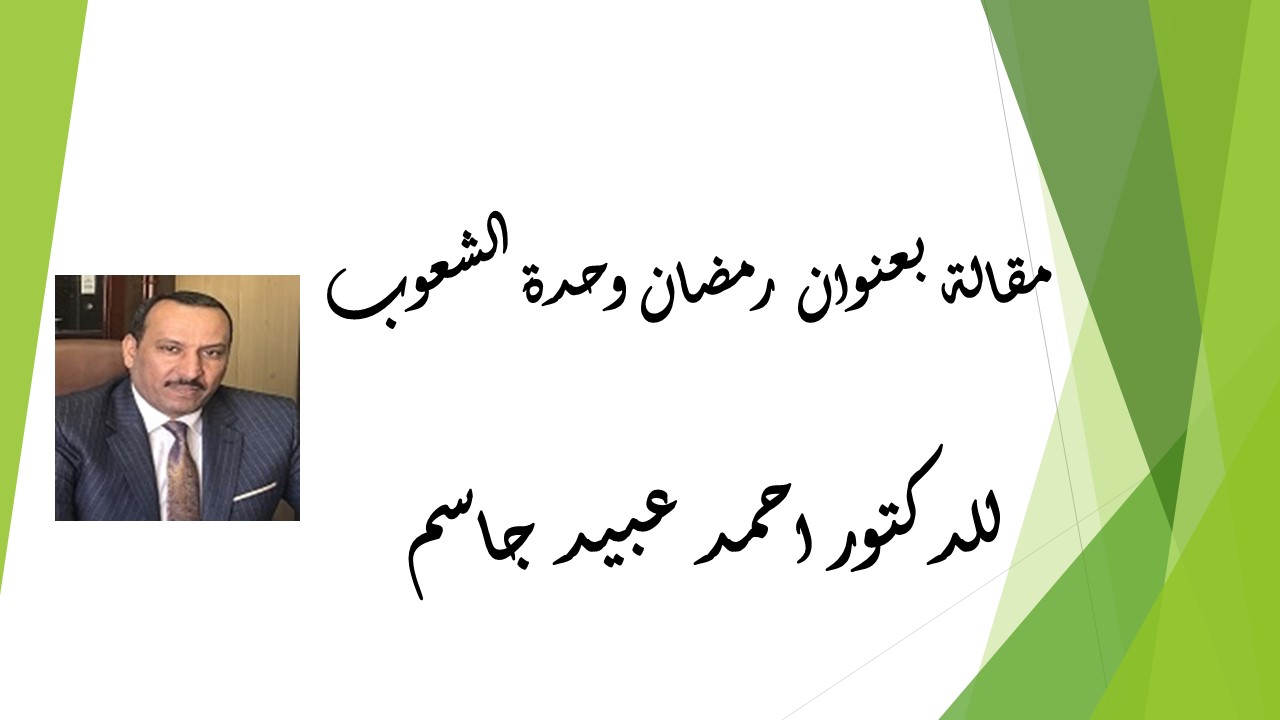 مقالة بعنوان رمضان وحدة الشعوب

للدكتور احمد عبيد جاسم